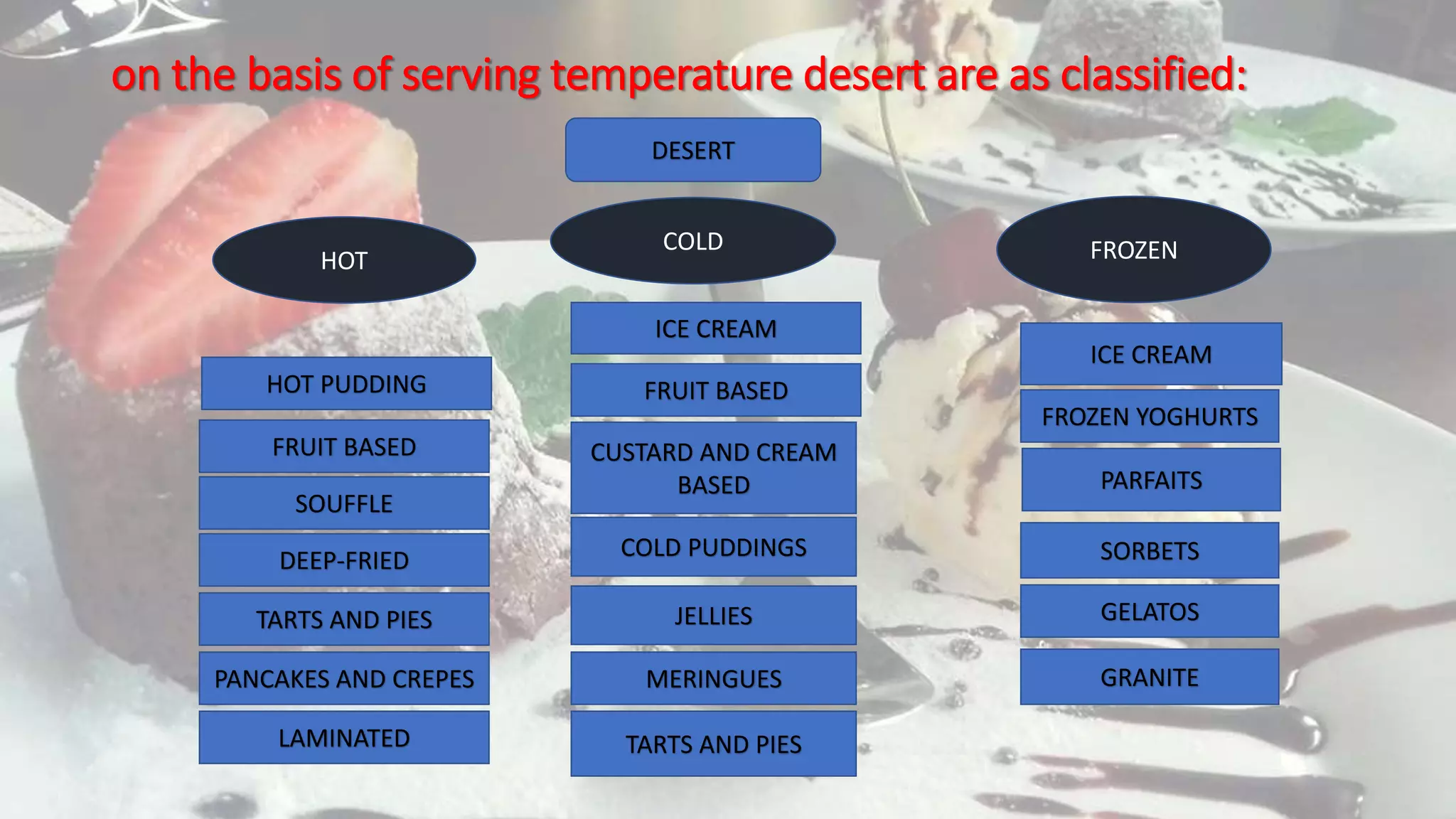 on the basis of serving temperature desert are as classified:

DESERT

HOT

HOT PUDDING

FRUIT BASED

SOUFFLE

DEEP-FRIED

TARTS AND PIES

PANCAKES AND CREPES

LAMINATED

COLD

ICE CREAM

FRUIT BASED

CUSTARD AND CREAM BASED

COLD PUDDINGS

JELLIES

MERINGUES

TARTS AND PIES

FROZEN

ICE CREAM

FROZEN YOGHURTS

PARFAITS

SORBETS

GELATOS

GRANITE